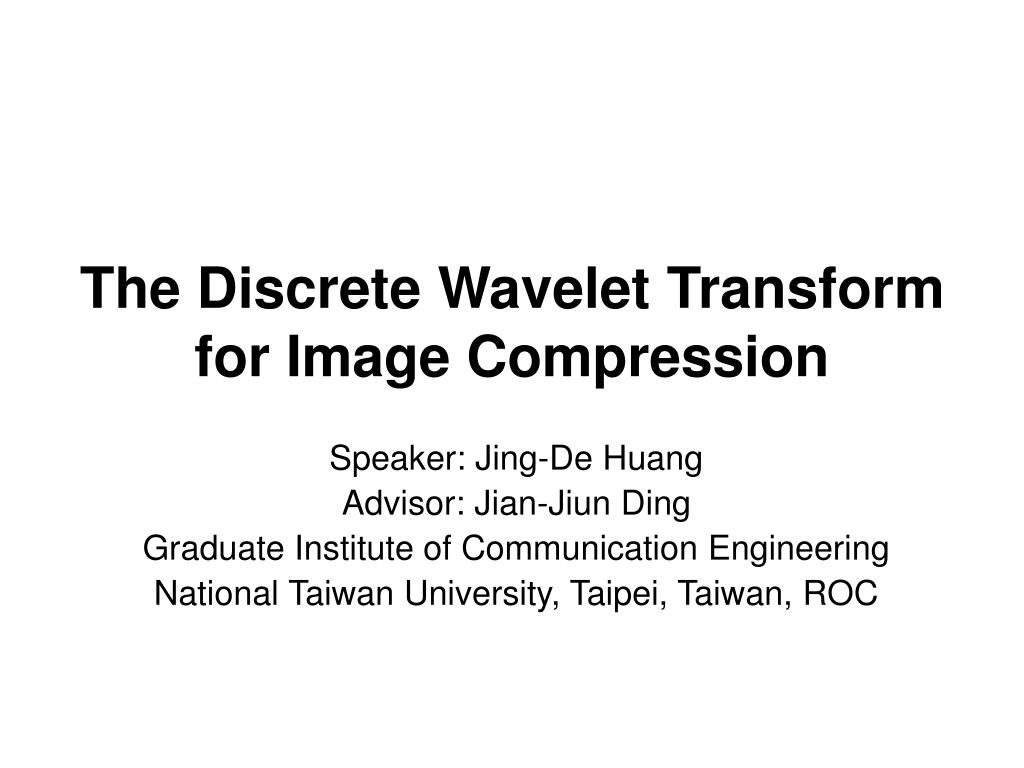 The Discrete Wavelet Transform for Image Compression

Speaker: Jing-De Huang
Advisor: Jian-Jiun Ding
Graduate Institute of Communication Engineering
National Taiwan University, Taipei, Taiwan, ROC